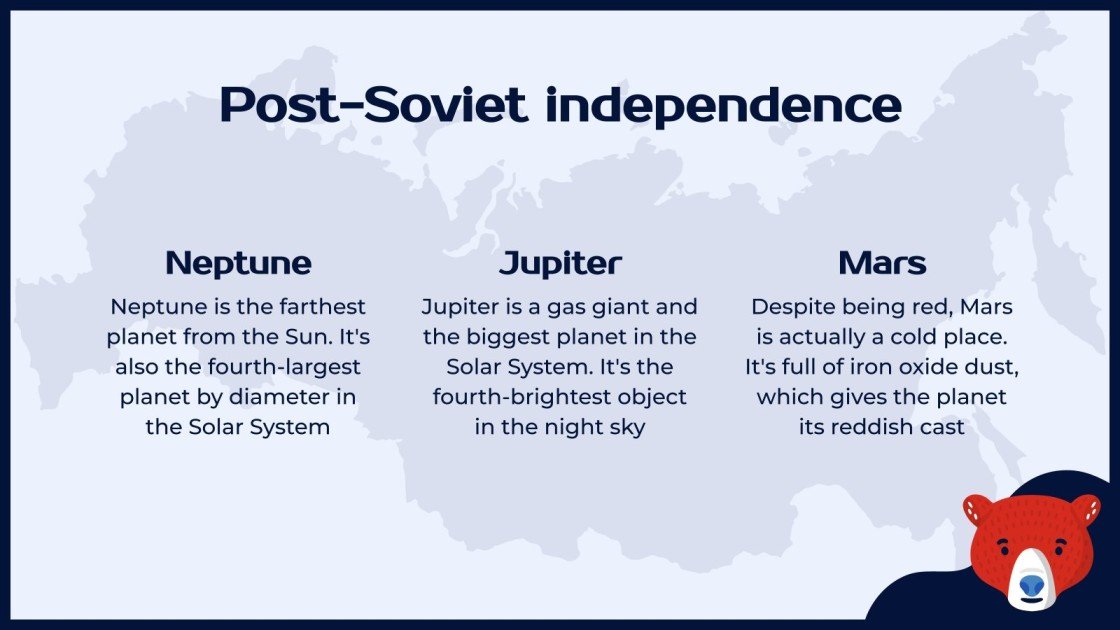 Post-Soviet independence

Neptune

Neptune is the farthest planet from the Sun. It's also the fourth-largest planet by diameter in the Solar System

Jupiter

Jupiter is a gas giant and the biggest planet in the Solar System. It's the fourth-brightest object in the night sky

Mars

Despite being red, Mars is actually a cold place. It's full of iron oxide dust, which gives the planet its reddish cast